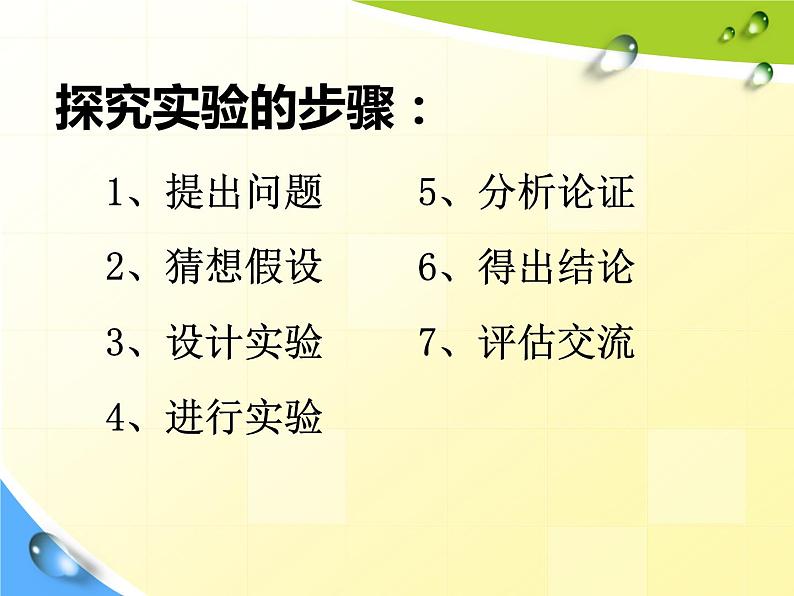 探究实验的步骤：

1、提出问题
2、猜想假设
3、设计实验
4、进行实验

5、分析论证
6、得出结论
7、评估交流